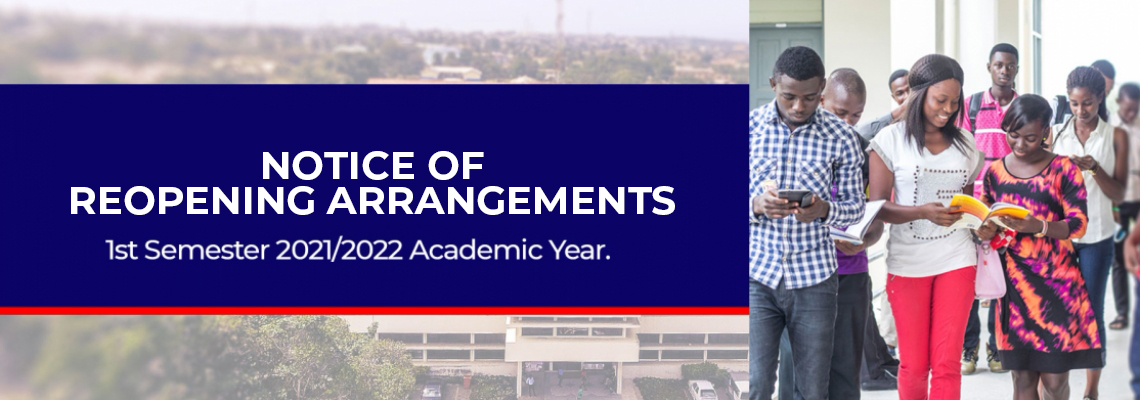 NOTICE OF
REOPENING ARRANGEMENTS

1st Semester 2021/2022 Academic Year.